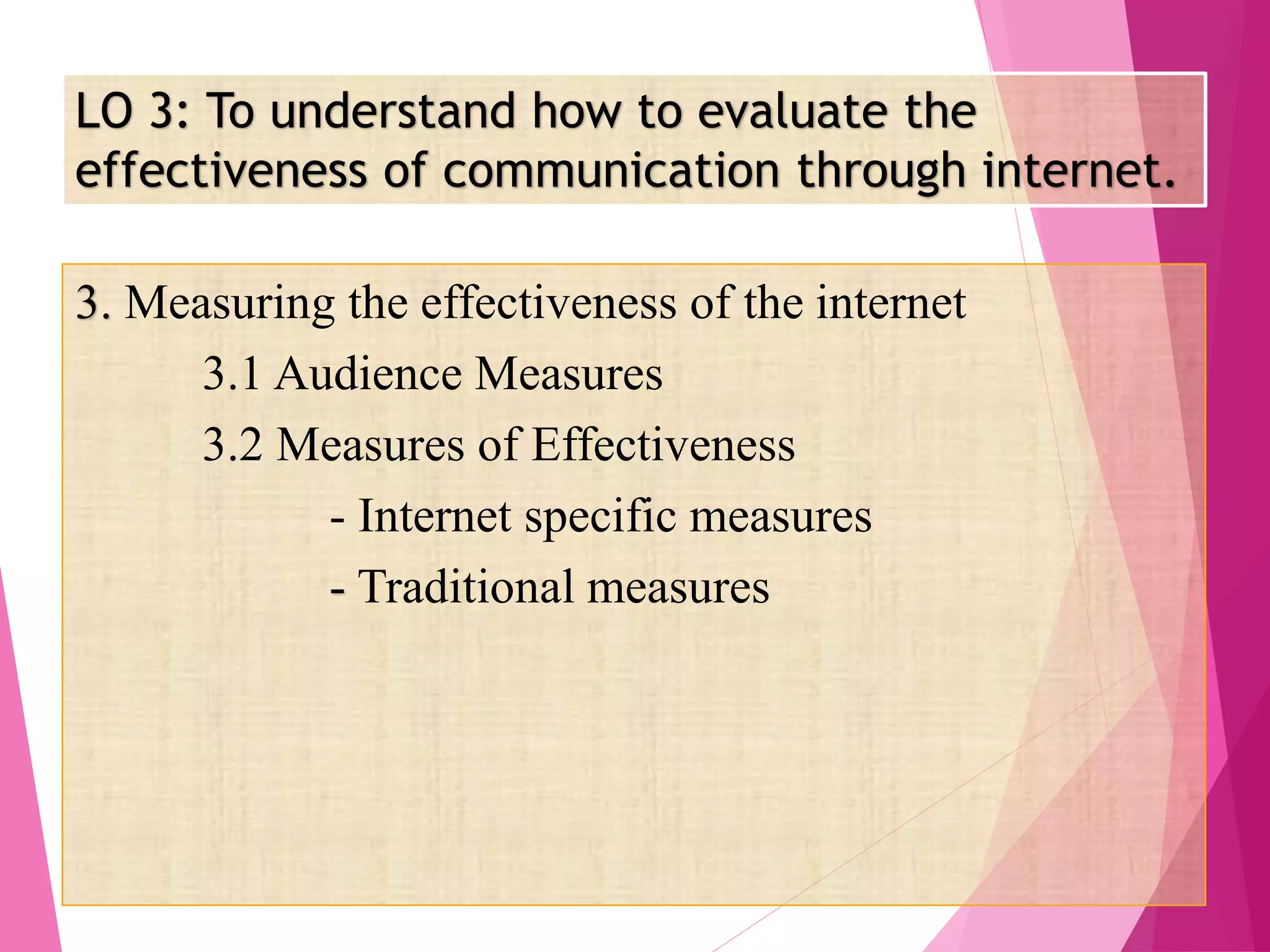 LO 3: To understand how to evaluate the effectiveness of communication through internet.

3. Measuring the effectiveness of the internet

3.1 Audience Measures

3.2 Measures of Effectiveness

- Internet specific measures

- Traditional measures